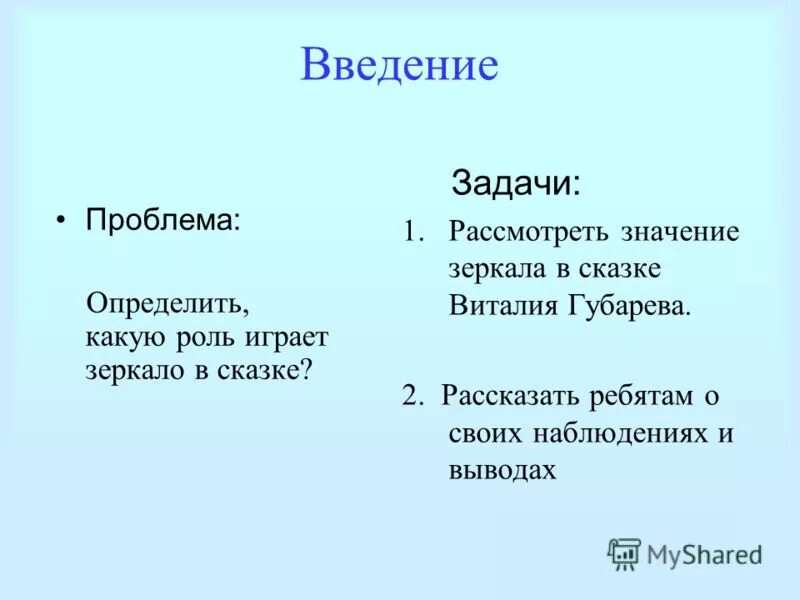 Введение

• Проблема:

Определить, какую роль играет зеркало в сказке?

Задачи:

1. Рассмотреть значение зеркала в сказке Виталия Губарева.

2. Рассказать ребятам о своих наблюдениях и выводах

MyShared